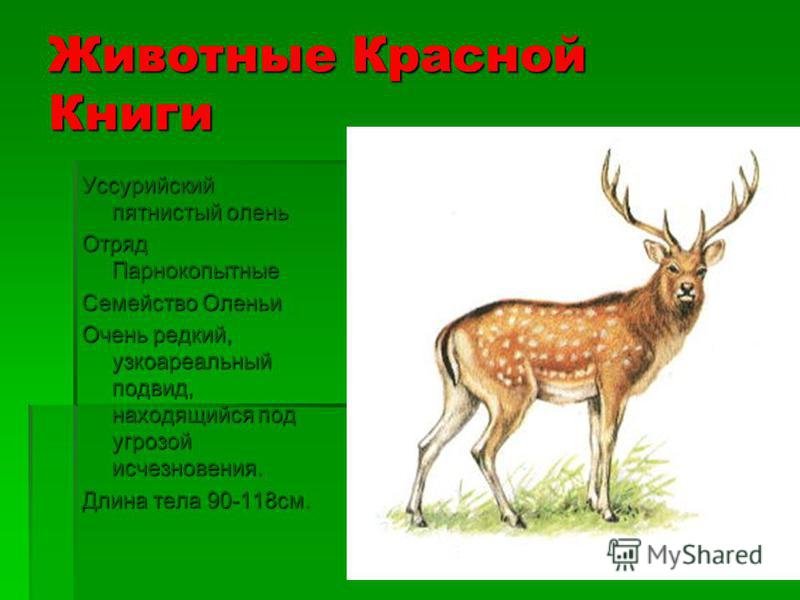 Животные Красной Книги

Уссурийский пятнистый олень

Отряд Парнокопытные

Семейство Оленьи

Очень редкий, узкоареальный подвид, находящийся под угрозой исчезновения.

Длина тела 90-118см.

MyShared